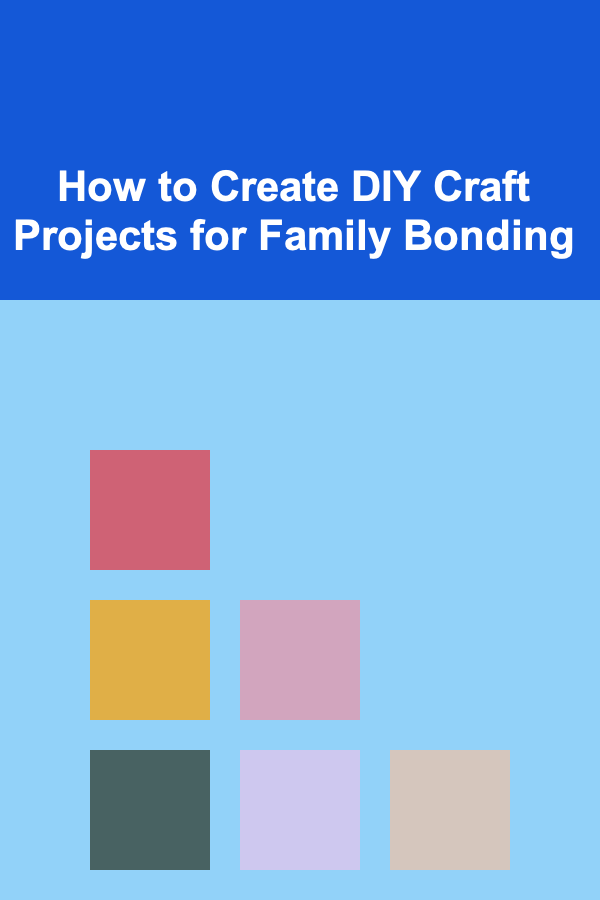 How to Create DIY Craft Projects for Family Bonding